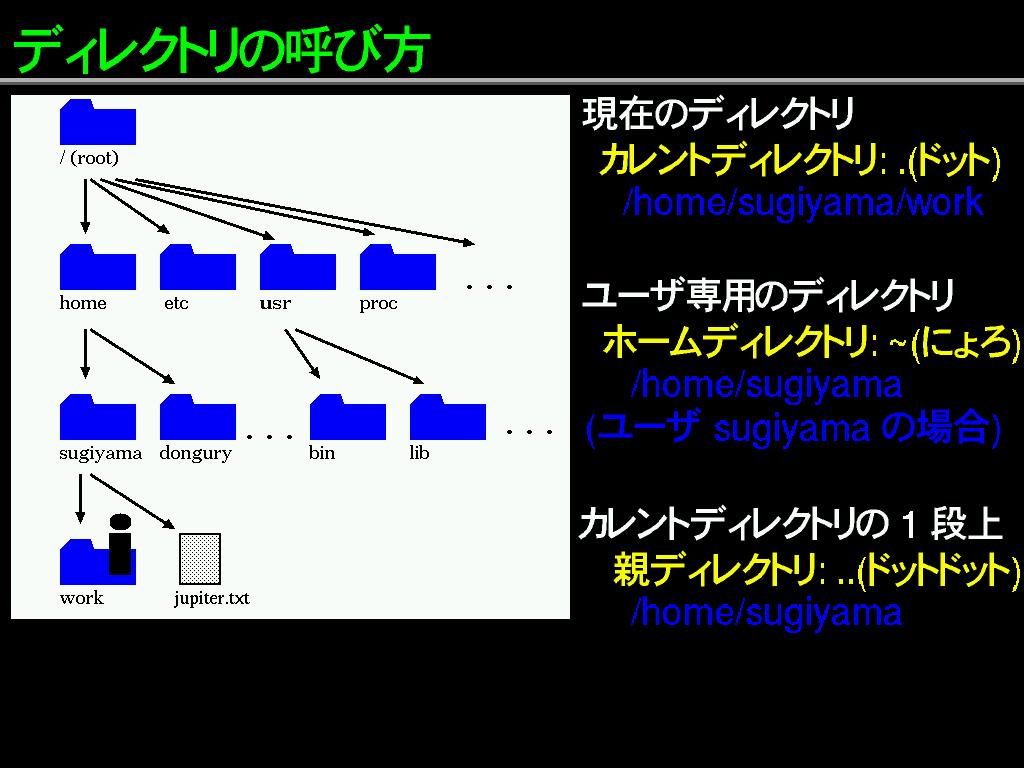 ディレクトリの呼び方

/ (root)

home etc usr proc . . .

sugiyama dongury . . . bin lib . . .

work jupiter.txt

現在のディレクトリ
カレントディレクトリ: .(ドット)
/home/sugiyama/work

ユーザ専用のディレクトリ
ホームディレクトリ: ~(にょろ)
/home/sugiyama
(ユーザ sugiyama の場合)

カレントディレクトリの 1 段上
親ディレクトリ: ..(ドットドット)
/home/sugiyama